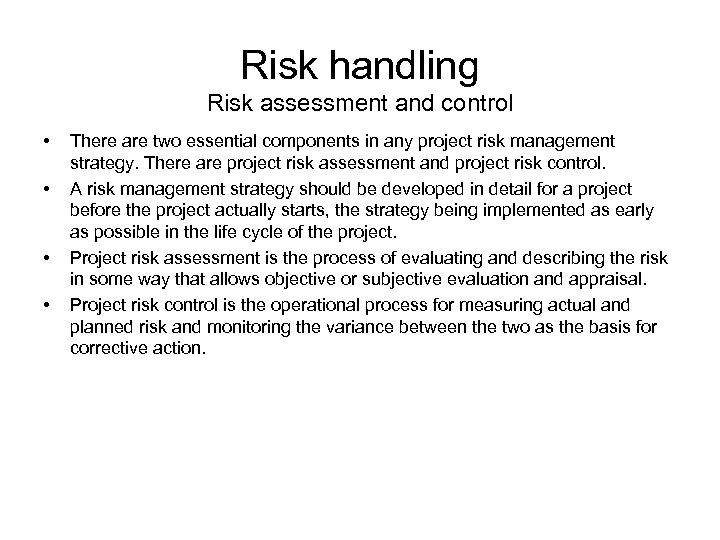 Risk handling
Risk assessment and control

• There are two essential components in any project risk management strategy. There are project risk assessment and project risk control.
• A risk management strategy should be developed in detail for a project before the project actually starts, the strategy being implemented as early as possible in the life cycle of the project.
• Project risk assessment is the process of evaluating and describing the risk in some way that allows objective or subjective evaluation and appraisal.
• Project risk control is the operational process for measuring actual and planned risk and monitoring the variance between the two as the basis for corrective action.